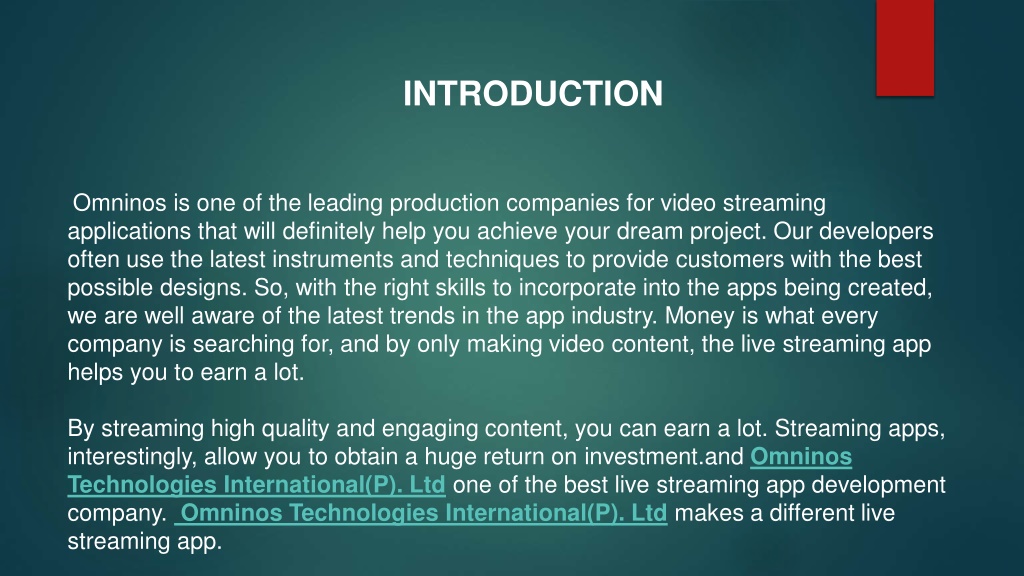 INTRODUCTION

Omninos is one of the leading production companies for video streaming applications that will definitely help you achieve your dream project. Our developers often use the latest instruments and techniques to provide customers with the best possible designs. So, with the right skills to incorporate into the apps being created, we are well aware of the latest trends in the app industry. Money is what every company is searching for, and by only making video content, the live streaming app helps you to earn a lot.

By streaming high quality and engaging content, you can earn a lot. Streaming apps, interestingly, allow you to obtain a huge return on investment.and Omninos Technologies International(P). Ltd one of the best live streaming app development company. Omninos Technologies International(P). Ltd makes a different live streaming app.